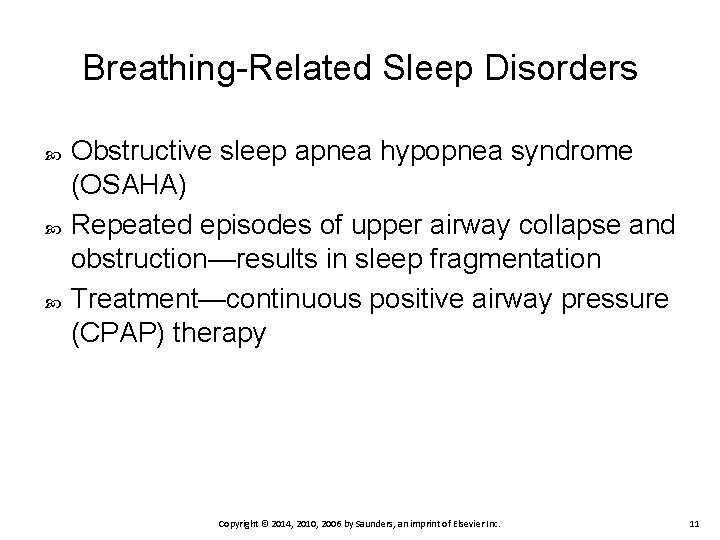 Breathing-Related Sleep Disorders

Obstructive sleep apnea hypopnea syndrome (OSAHA)

Repeated episodes of upper airway collapse and obstruction—results in sleep fragmentation

Treatment—continuous positive airway pressure (CPAP) therapy

Copyright © 2014, 2010, 2006 by Saunders, an imprint of Elsevier Inc.

11